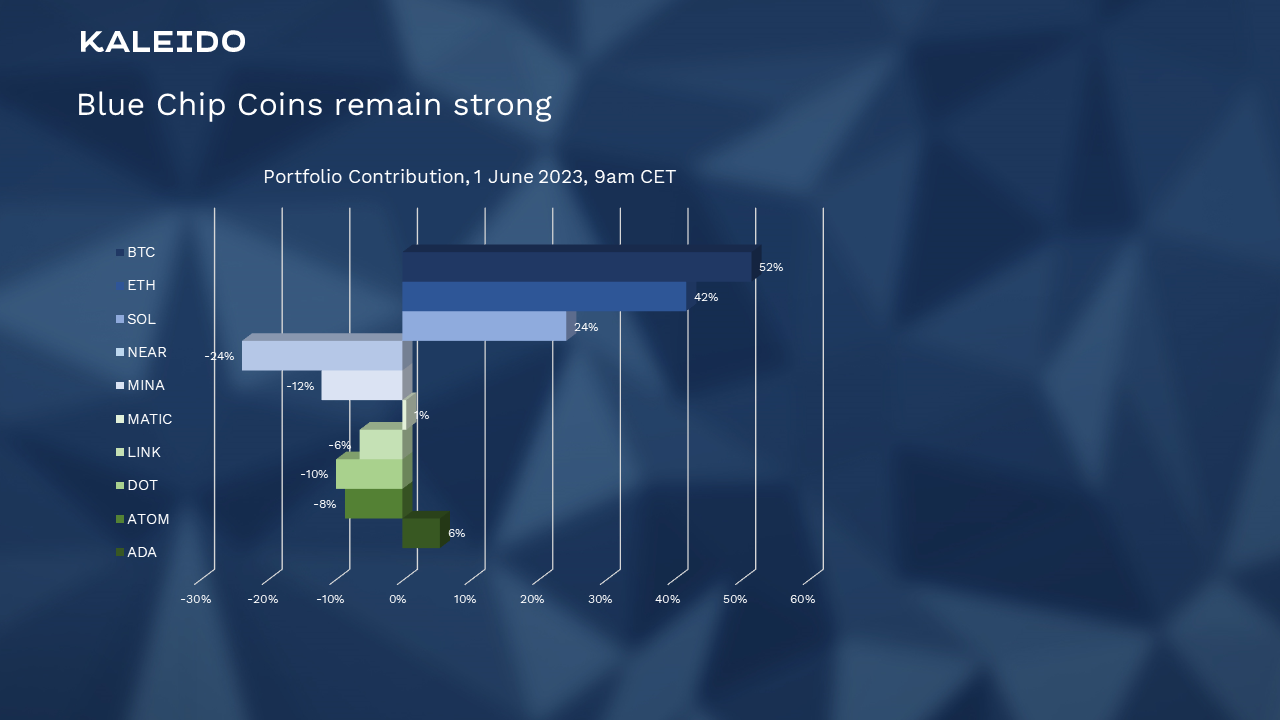 KALEIDO

Blue Chip Coins remain strong

Portfolio Contribution, 1 June 2023, 9am CET

BTC
ETH
SOL
NEAR
MINA
MATIC
LINK
DOT
ATOM
ADA

52%
42%
24%
-24%
-12%
1%
-6%
-10%
-8%
6%

-30% -20% -10% 0% 10% 20% 30% 40% 50% 60%